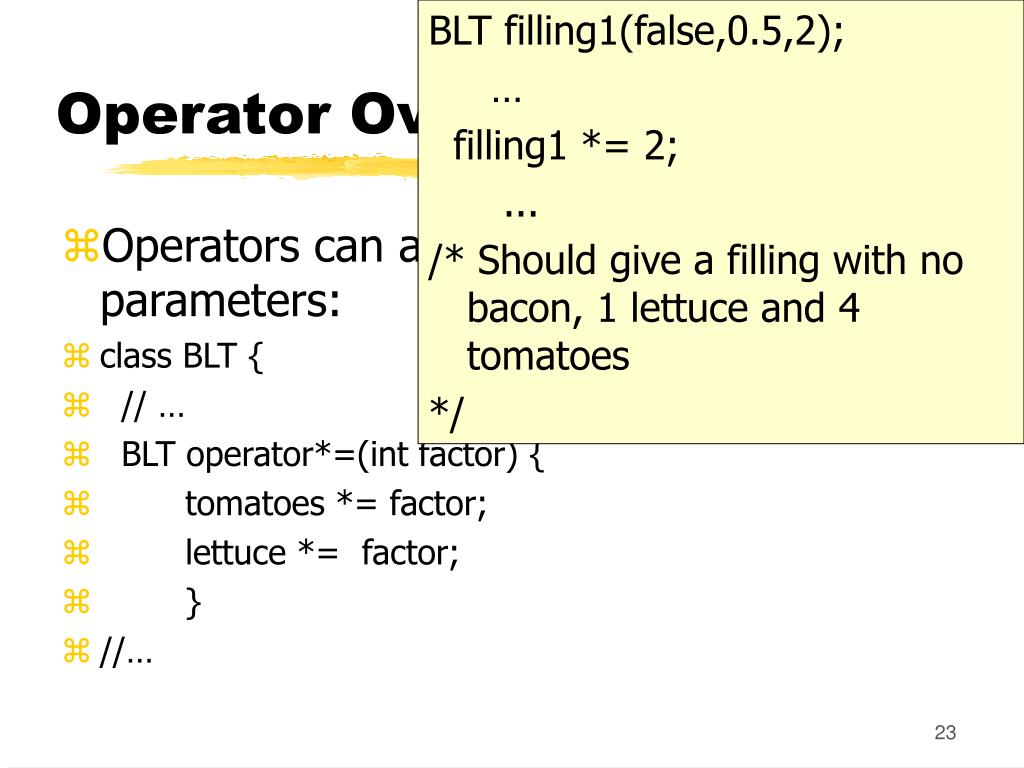 Operator Ov

⌘Operators can a parameters:

⌘ class BLT {

⌘ // …

⌘ BLT operator*=(int factor) {

⌘ tomatoes *= factor;

⌘ lettuce *= factor;

⌘ }

⌘ //…

BLT filling1(false,0.5,2);

…

filling1 *= 2;

...

/* Should give a filling with no bacon, 1 lettuce and 4 tomatoes

*/

23